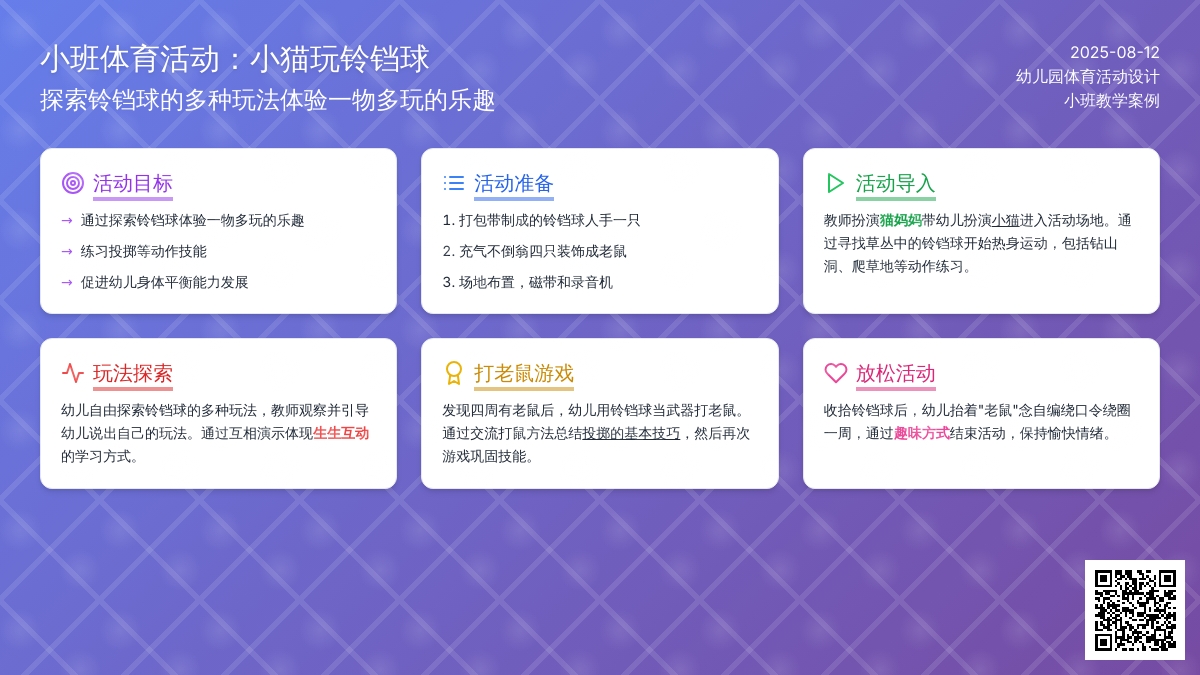 小班体育活动：小猫玩铃铛球
探索铃铛球的多种玩法体验一物多玩的乐趣

2025-08-12
幼儿园体育活动设计
小班教学案例

活动目标
→ 通过探索铃铛球体验一物多玩的乐趣
→ 练习投掷等动作技能
→ 促进幼儿身体平衡能力发展

活动准备
1. 打包带制成的铃铛球人手一只
2. 充气不倒翁四只装饰成老鼠
3. 场地布置，磁带和录音机

活动导入
教师扮演猫妈妈带幼儿扮演小猫进入活动场地。通过寻找草丛中的铃铛球开始热身运动，包括钻山洞、爬草地等动作练习。

玩法探索
幼儿自由探索铃铛球的多种玩法，教师观察并引导幼儿说出自己的玩法。通过互相演示体现生生互动的学习方式。

打老鼠游戏
发现四周有老鼠后，幼儿用铃铛球当武器打老鼠。通过交流打鼠方法总结投掷的基本技巧，然后再次游戏巩固技能。

放松活动
收拾铃铛球后，幼儿抬着"老鼠"念自编绕口令绕圈一周，通过趣味方式结束活动，保持愉快情绪。